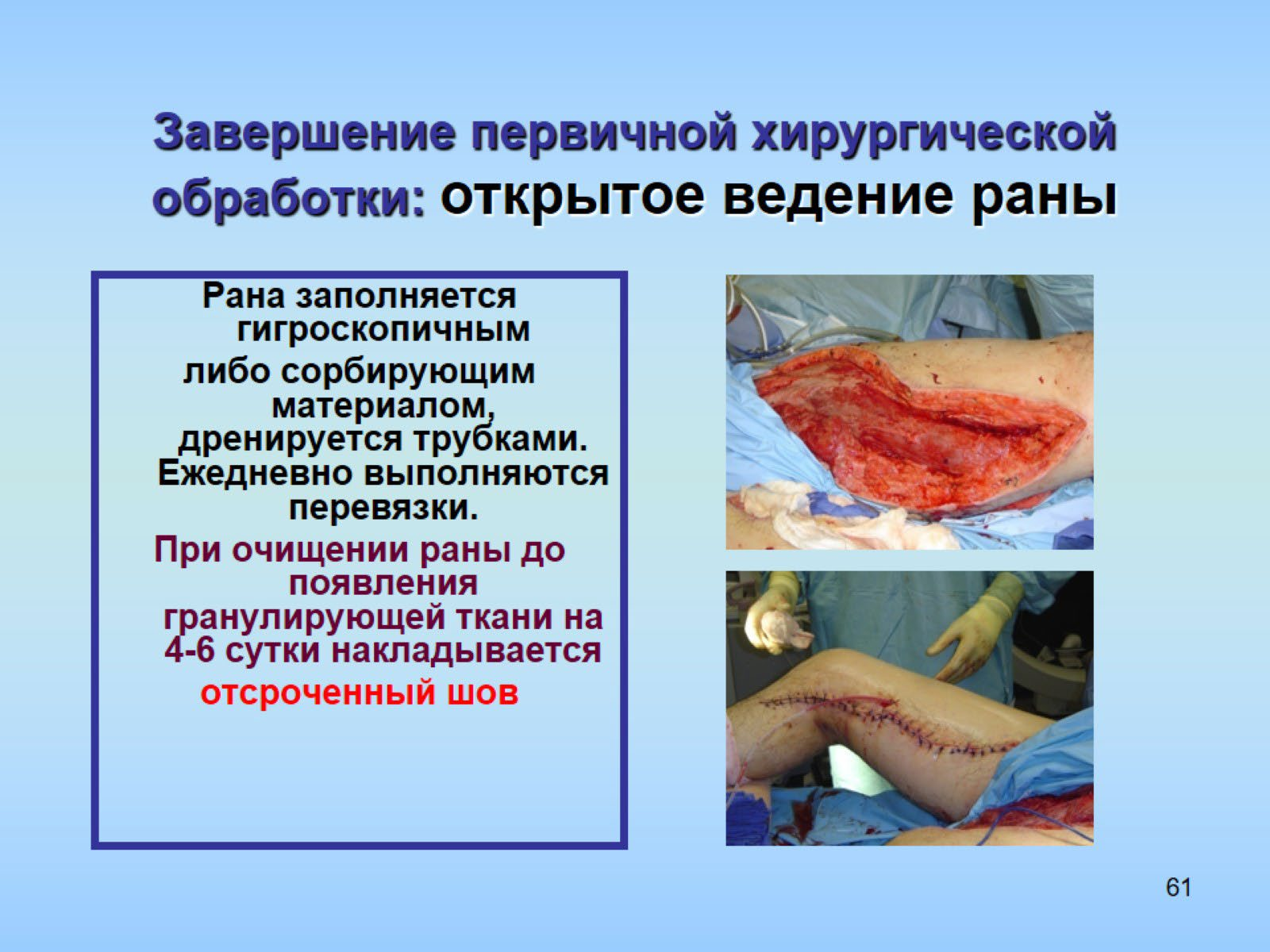 Завершение первичной хирургической обработки: открытое ведение раны

Рана заполняется гигроскопичным либо сорбирующим материалом, дренируется трубками. Ежедневно выполняются перевязки.

При очищении раны до появления гранулирующей ткани на 4-6 сутки накладывается отсроченный шов

61